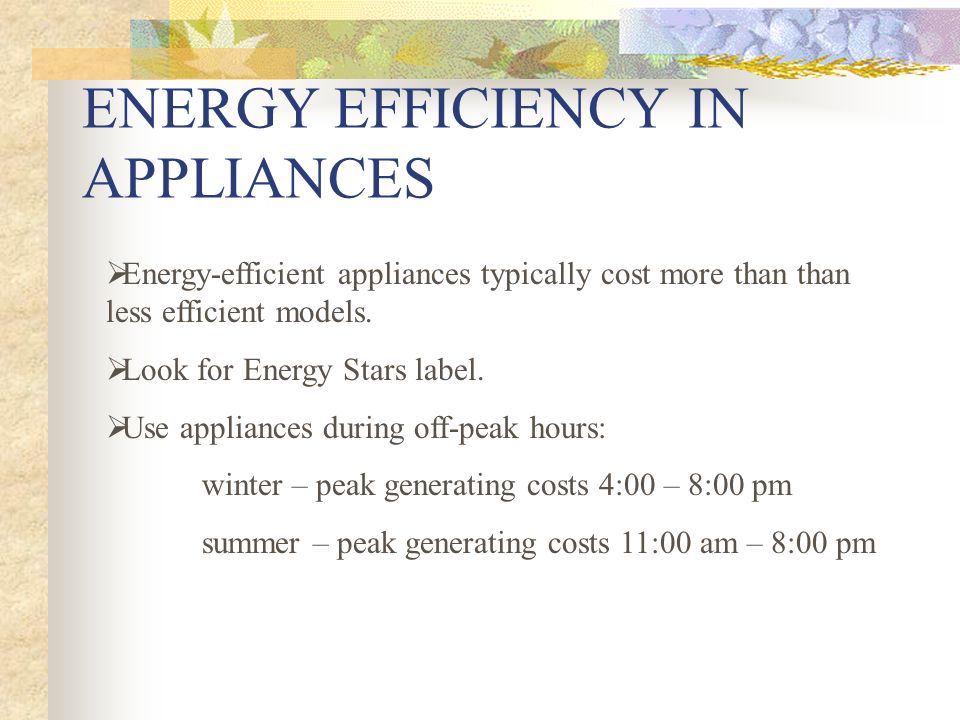 ENERGY EFFICIENCY IN APPLIANCES

➢Energy-efficient appliances typically cost more than than less efficient models.

➢Look for Energy Stars label.

➢Use appliances during off-peak hours:

winter – peak generating costs 4:00 – 8:00 pm

summer – peak generating costs 11:00 am – 8:00 pm